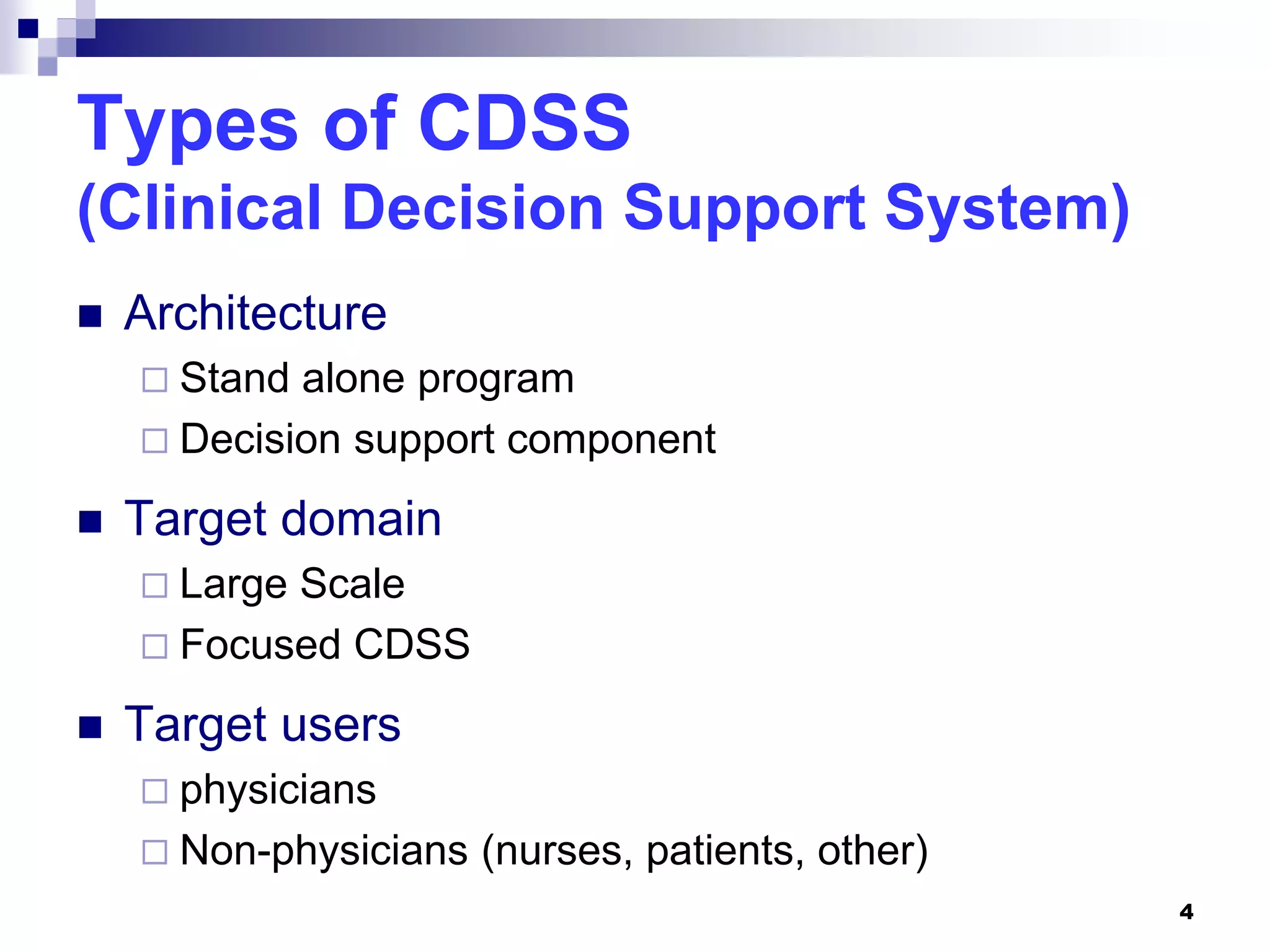 Types of CDSS
(Clinical Decision Support System)

■ Architecture
□ Stand alone program
□ Decision support component

■ Target domain
□ Large Scale
□ Focused CDSS

■ Target users
□ physicians
□ Non-physicians (nurses, patients, other)

4